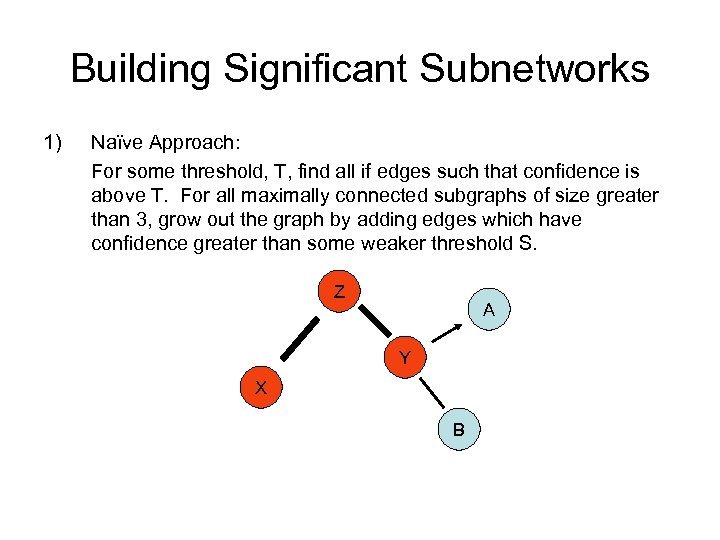 Building Significant Subnetworks

1) Naïve Approach:

For some threshold, T, find all if edges such that confidence is above T. For all maximally connected subgraphs of size greater than 3, grow out the graph by adding edges which have confidence greater than some weaker threshold S.

Z

A

Y

X

B